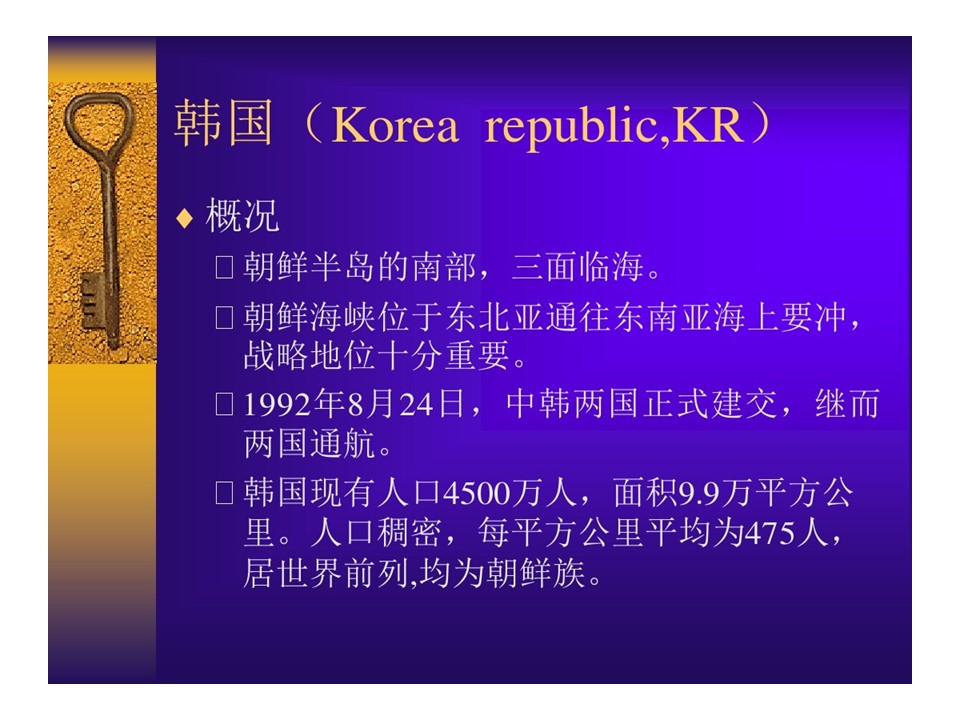 韩国（Korea republic,KR）

♦ 概况

□ 朝鲜半岛的南部，三面临海。

□ 朝鲜海峡位于东北亚通往东南亚海上要冲，战略地位十分重要。

□ 1992年8月24日，中韩两国正式建交，继而两国通航。

□ 韩国现有人口4500万人，面积9.9万平方公里。人口稠密，每平方公里平均为475人，居世界前列,均为朝鲜族。